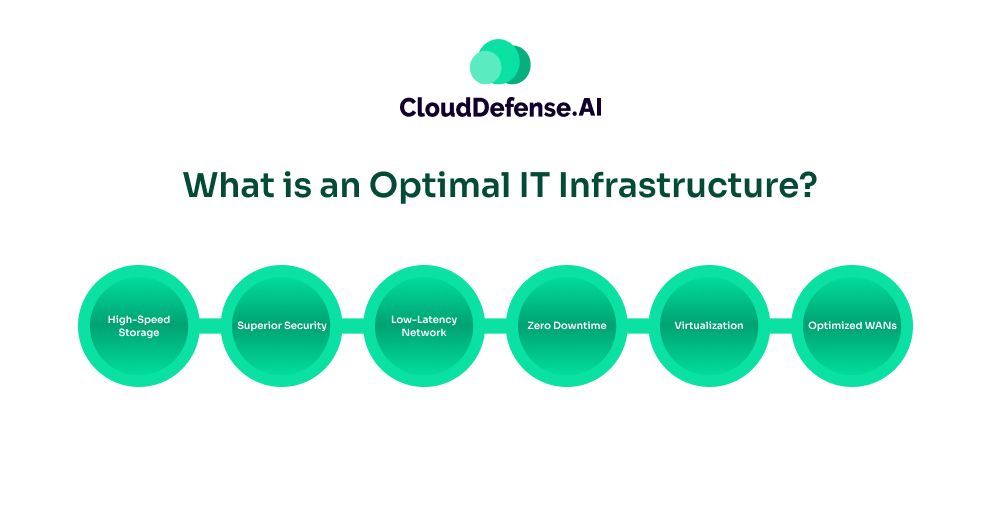 CloudDefense.AI

What is an Optimal IT Infrastructure?

High-Speed Storage

Superior Security

Low-Latency Network

Zero Downtime

Virtualization

Optimized WANs